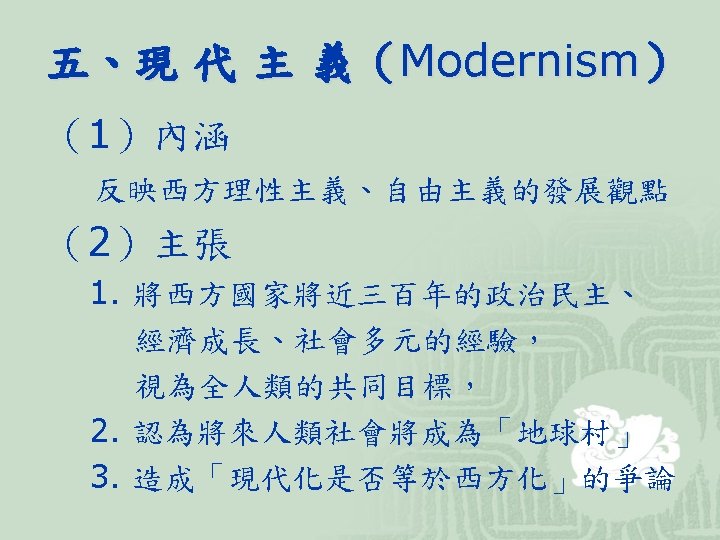 五、現代主義（Modernism）

（1）內涵

反映西方理性主義、自由主義的發展觀點

（2）主張

1. 將西方國家將近三百年的政治民主、經濟成長、社會多元的經驗，視為全人類的共同目標，

2. 認為將來人類社會將成為「地球村」

3. 造成「現代化是否等於西方化」的爭論